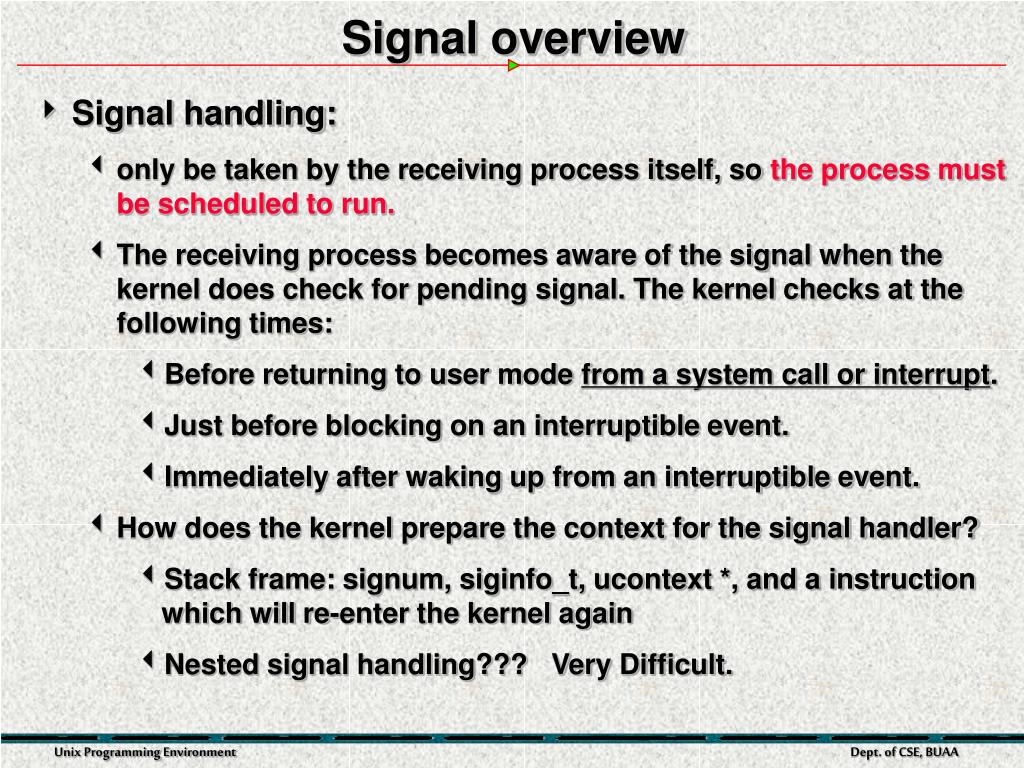 Signal overview

Signal handling:

only be taken by the receiving process itself, so the process must be scheduled to run.

The receiving process becomes aware of the signal when the kernel does check for pending signal. The kernel checks at the following times:

Before returning to user mode from a system call or interrupt.

Just before blocking on an interruptible event.

Immediately after waking up from an interruptible event.

How does the kernel prepare the context for the signal handler?

Stack frame: signum, siginfo_t, ucontext *, and a instruction which will re-enter the kernel again

Nested signal handling??? Very Difficult.

Unix Programming Environment

Dept. of CSE, BUAA